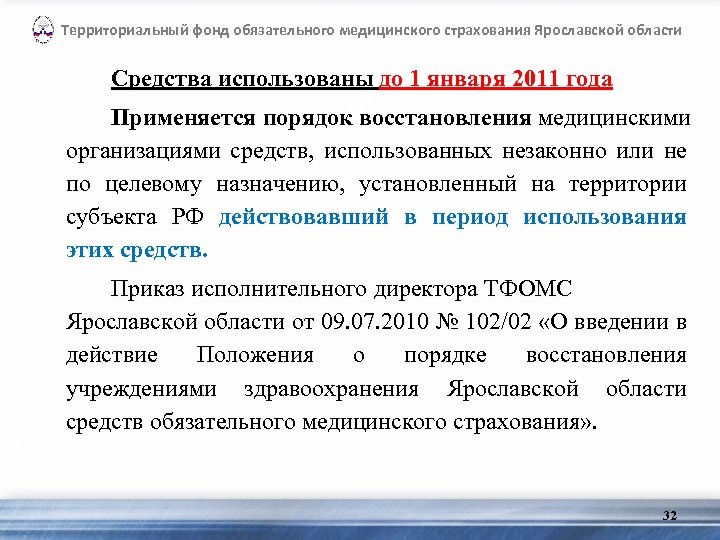 Территориальный фонд обязательного медицинского страхования Ярославской области

Средства использованы до 1 января 2011 года

Применяется порядок восстановления медицинскими организациями средств, использованных незаконно или не по целевому назначению, установленный на территории субъекта РФ действовавший в период использования этих средств.

Приказ исполнительного директора ТФОМС Ярославской области от 09.07.2010 № 102/02 «О введении в действие Положения о порядке восстановления учреждениями здравоохранения Ярославской области средств обязательного медицинского страхования».

32